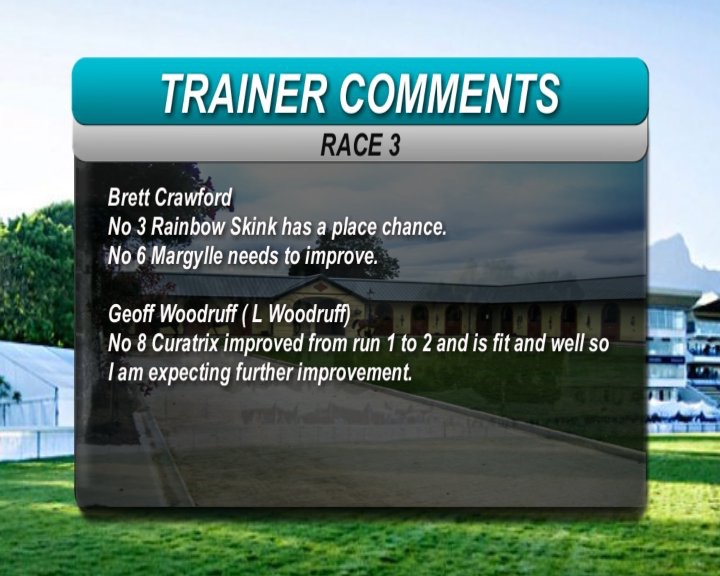 TRAINER COMMENTS

RACE 3

Brett Crawford
No 3 Rainbow Skink has a place chance.
No 6 Margylle needs to improve.

Geoff Woodruff ( L Woodruff)
No 8 Curatrix improved from run 1 to 2 and is fit and well so I am expecting further improvement.